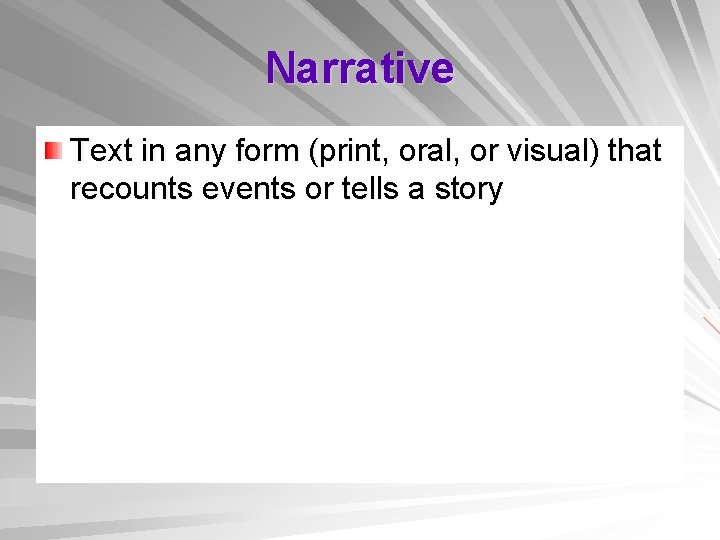 Narrative

Text in any form (print, oral, or visual) that recounts events or tells a story